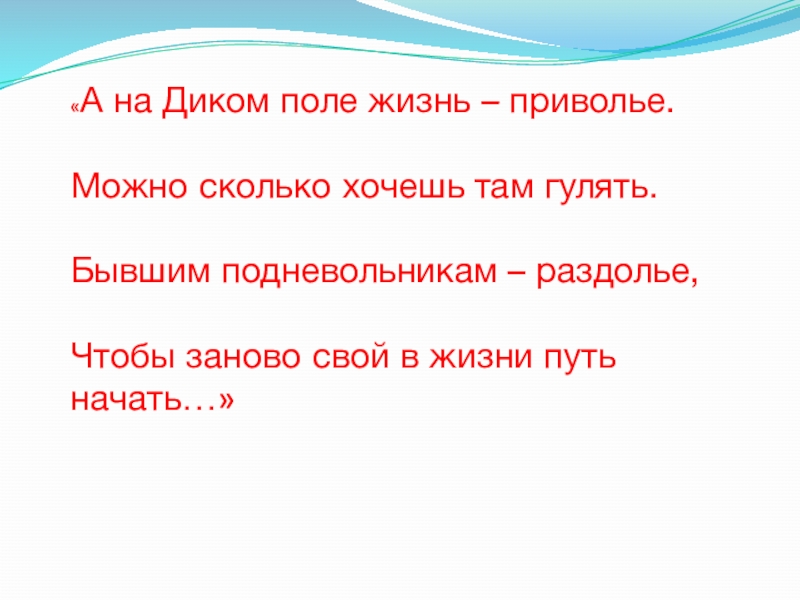 «А на Диком поле жизнь – приволье.

Можно сколько хочешь там гулять.

Бывшим подневольникам – раздолье,

Чтобы заново свой в жизни путь начать…»